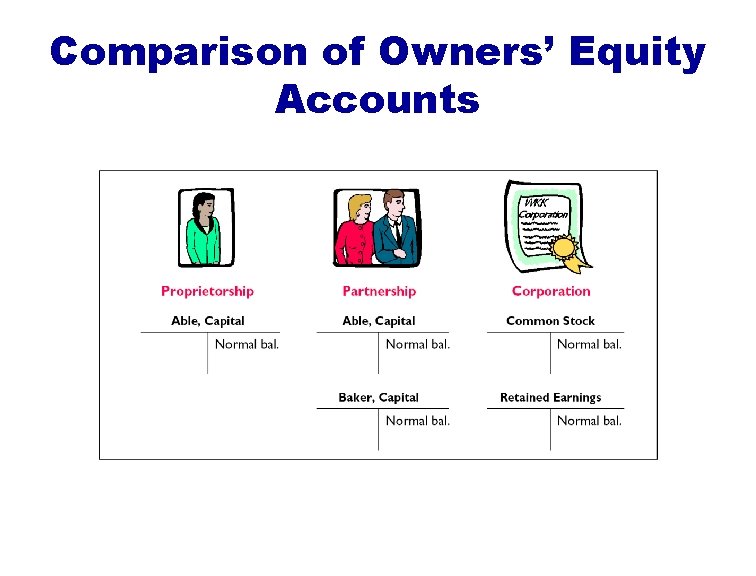 Comparison of Owners' Equity Accounts

WKK Corporation

Proprietorship

Able, Capital

Normal bal.

Partnership

Able, Capital

Normal bal.

Baker, Capital

Normal bal.

Corporation

Common Stock

Normal bal.

Retained Earnings

Normal bal.